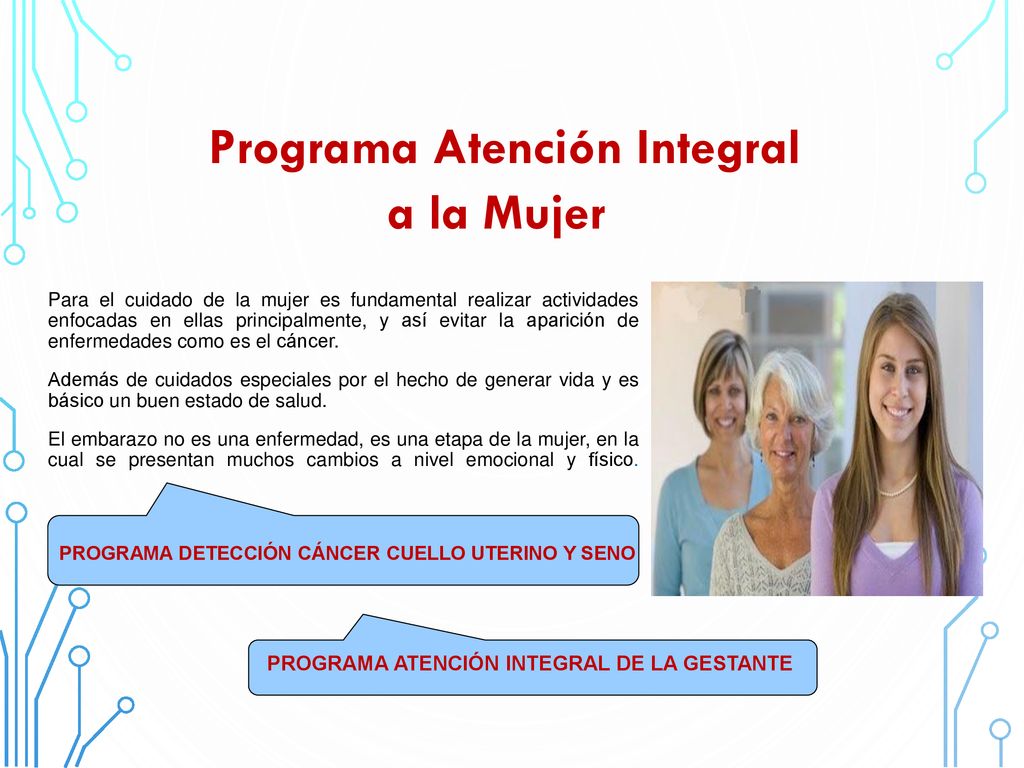 Programa Atención Integral a la Mujer

Para el cuidado de la mujer es fundamental realizar actividades enfocadas en ellas principalmente, y así evitar la aparición de enfermedades como es el cáncer.

Además de cuidados especiales por el hecho de generar vida y es básico un buen estado de salud.

El embarazo no es una enfermedad, es una etapa de la mujer, en la cual se presentan muchos cambios a nivel emocional y físico.

PROGRAMA DETECCIÓN CÁNCER CUELLO UTERINO Y SENO

PROGRAMA ATENCIÓN INTEGRAL DE LA GESTANTE